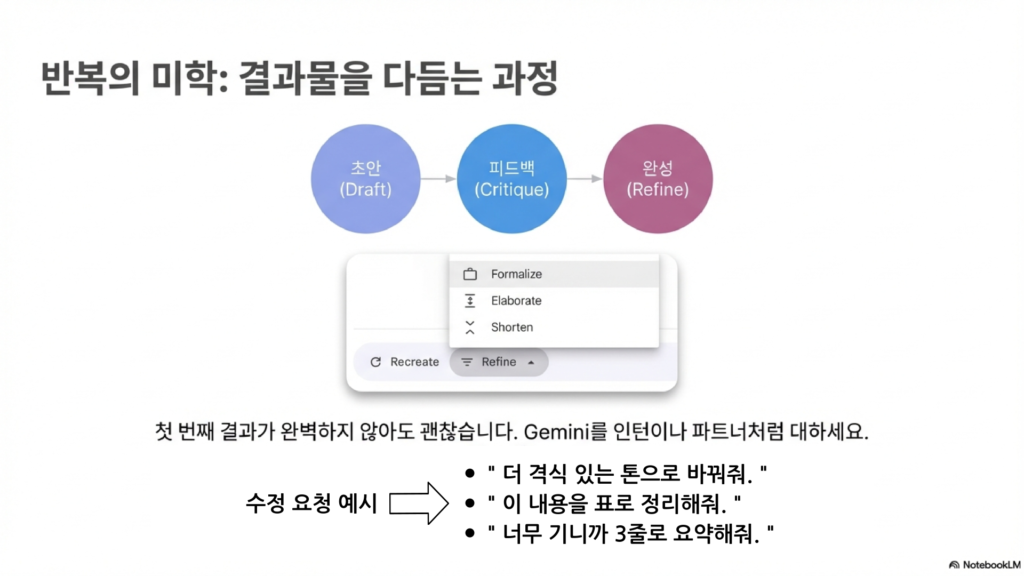 반복의 미학: 결과물을 다듬는 과정

초안
(Draft)

피드백
(Critique)

완성
(Refine)

Formalize
Elaborate
Shorten

Recreate
Refine

첫 번째 결과가 완벽하지 않아도 괜찮습니다. Gemini를 인턴이나 파트너처럼 대하세요.

수정 요청 예시

- " 더 격식 있는 톤으로 바꿔줘. "
- " 이 내용을 표로 정리해줘. "
- " 너무 기니까 3줄로 요약해줘. "

NotebookLM